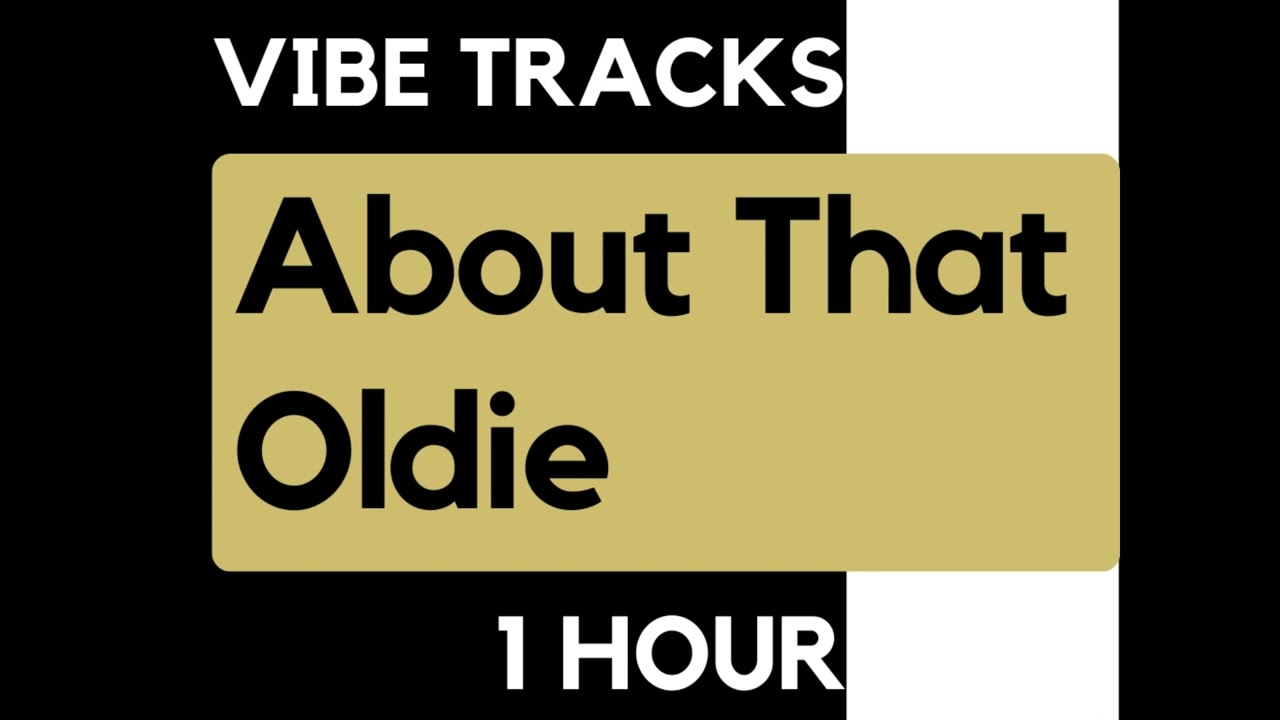 VIBE TRACKS

About That Oldie

1 HOUR